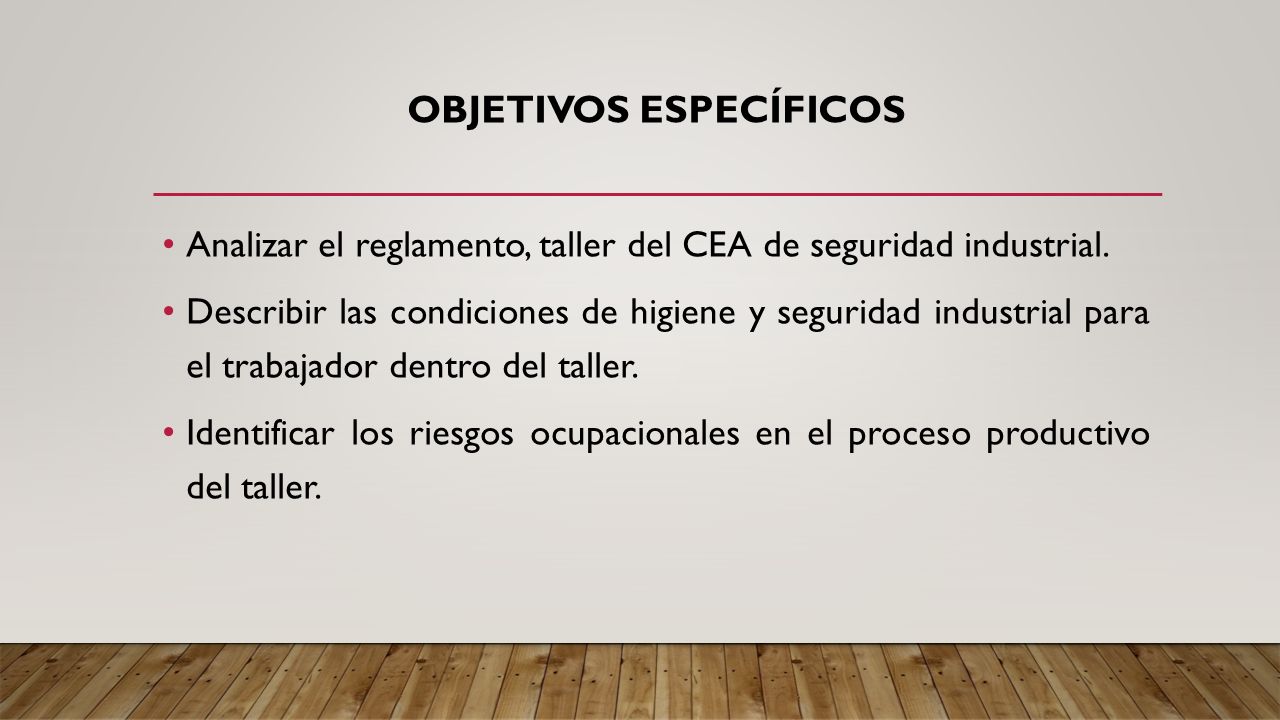 OBJETIVOS ESPECÍFICOS

• Analizar el reglamento, taller del CEA de seguridad industrial.

• Describir las condiciones de higiene y seguridad industrial para el trabajador dentro del taller.

• Identificar los riesgos ocupacionales en el proceso productivo del taller.